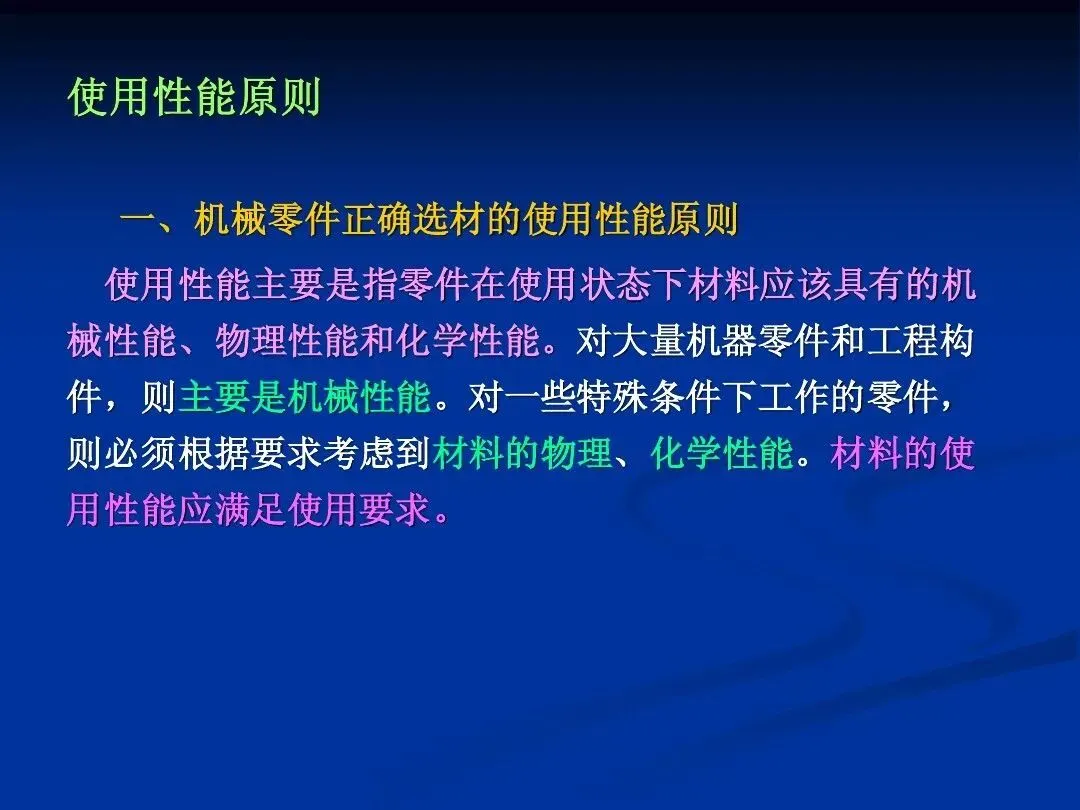 使用性能原则

一、机械零件正确选材的使用性能原则

使用性能主要是指零件在使用状态下材料应该具有的机械性能、物理性能和化学性能。对大量机器零件和工程构件，则主要是机械性能。对一些特殊条件下工作的零件，则必须根据要求考虑到材料的物理、化学性能。材料的使用性能应满足使用要求。